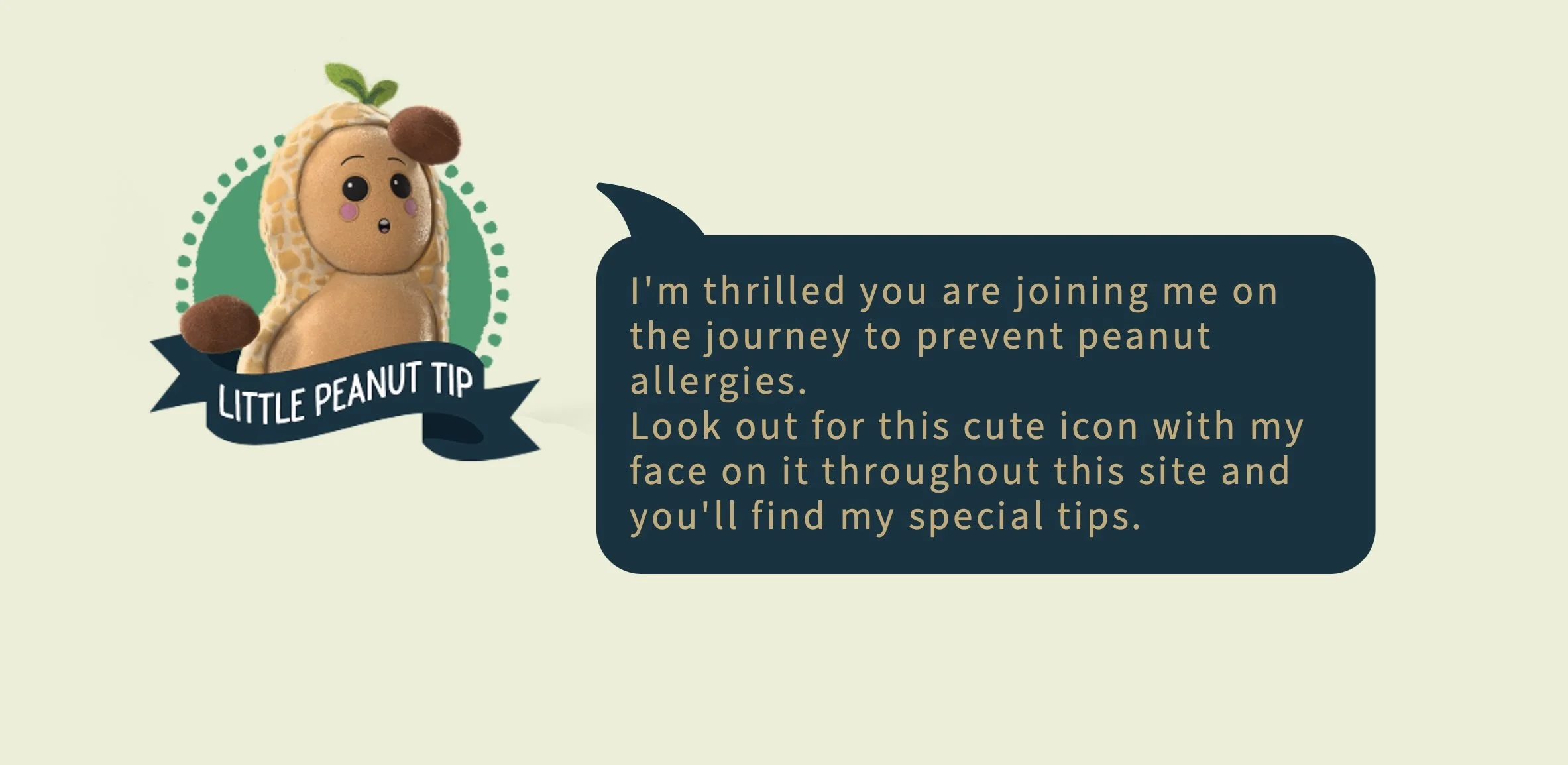 LITTLE PEANUT TIP

I'm thrilled you are joining me on the journey to prevent peanut allergies.
Look out for this cute icon with my face on it throughout this site and you'll find my special tips.